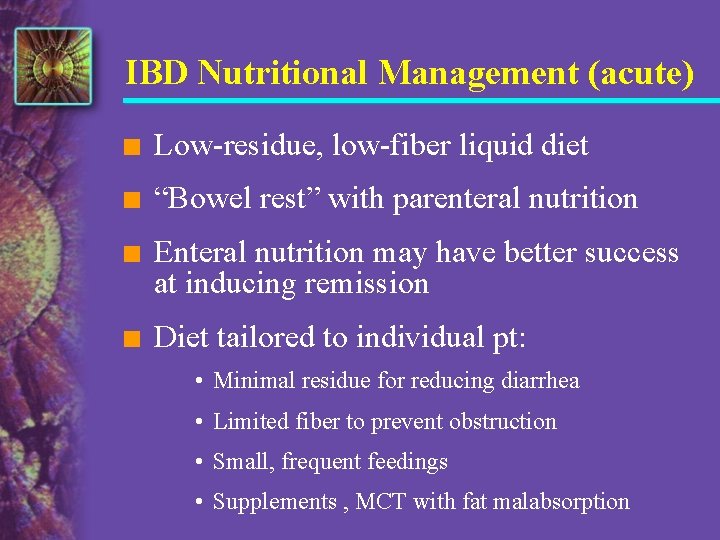 IBD Nutritional Management (acute)

■ Low-residue, low-fiber liquid diet

■ “Bowel rest” with parenteral nutrition

■ Enteral nutrition may have better success at inducing remission

■ Diet tailored to individual pt:

• Minimal residue for reducing diarrhea

• Limited fiber to prevent obstruction

• Small, frequent feedings

• Supplements , MCT with fat malabsorption